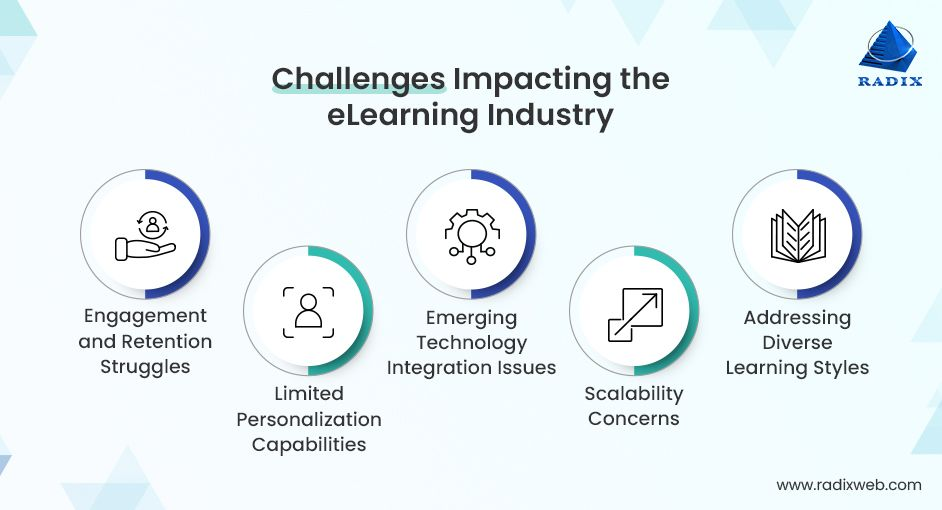 RADIX

Challenges Impacting the eLearning Industry

Engagement and Retention Struggles

Limited Personalization Capabilities

Emerging Technology Integration Issues

Scalability Concerns

Addressing Diverse Learning Styles

www.radixweb.com